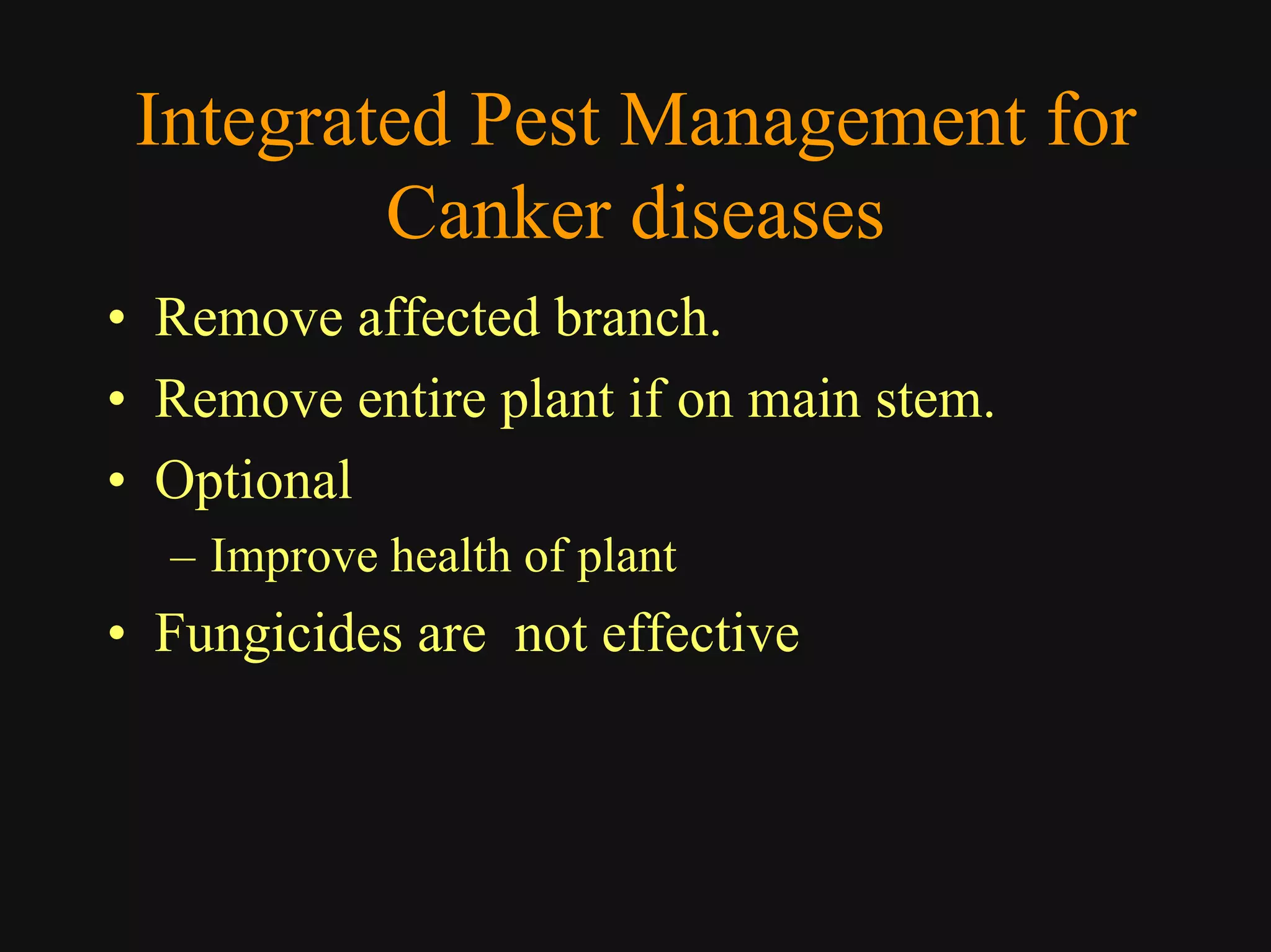 Integrated Pest Management for Canker diseases

• Remove affected branch.
• Remove entire plant if on main stem.
• Optional
– Improve health of plant
• Fungicides are  not effective